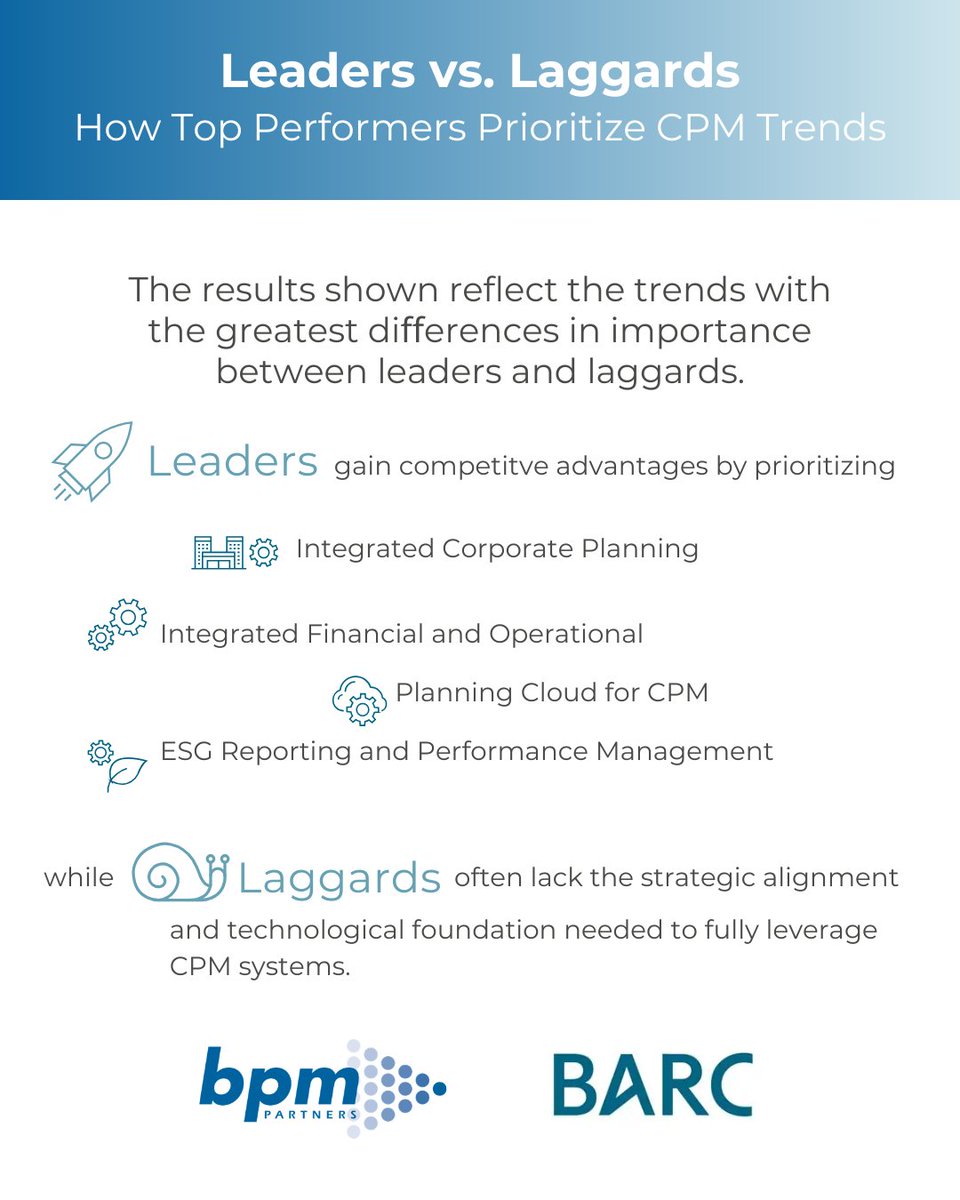 Leaders vs. Laggards
How Top Performers Prioritize CPM Trends

The results shown reflect the trends with the greatest differences in importance between leaders and laggards.

Leaders gain competitve advantages by prioritizing

Integrated Corporate Planning

Integrated Financial and Operational

Planning Cloud for CPM

ESG Reporting and Performance Management

while Laggards often lack the strategic alignment and technological foundation needed to fully leverage CPM systems.

bpm PARTNERS

BARC